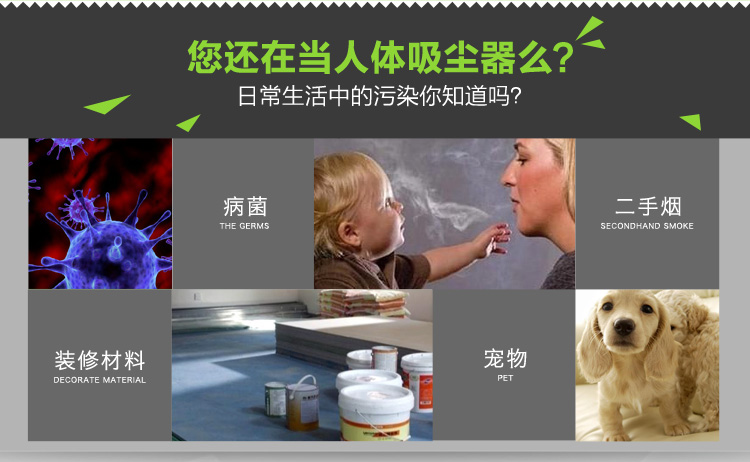 您还在当人体吸尘器么?
日常生活中的污染你知道吗?

病菌
THE GERMS

二手烟
SECONDHAND SMOKE

装修材料
DECORATE MATERIAL

宠物
PET